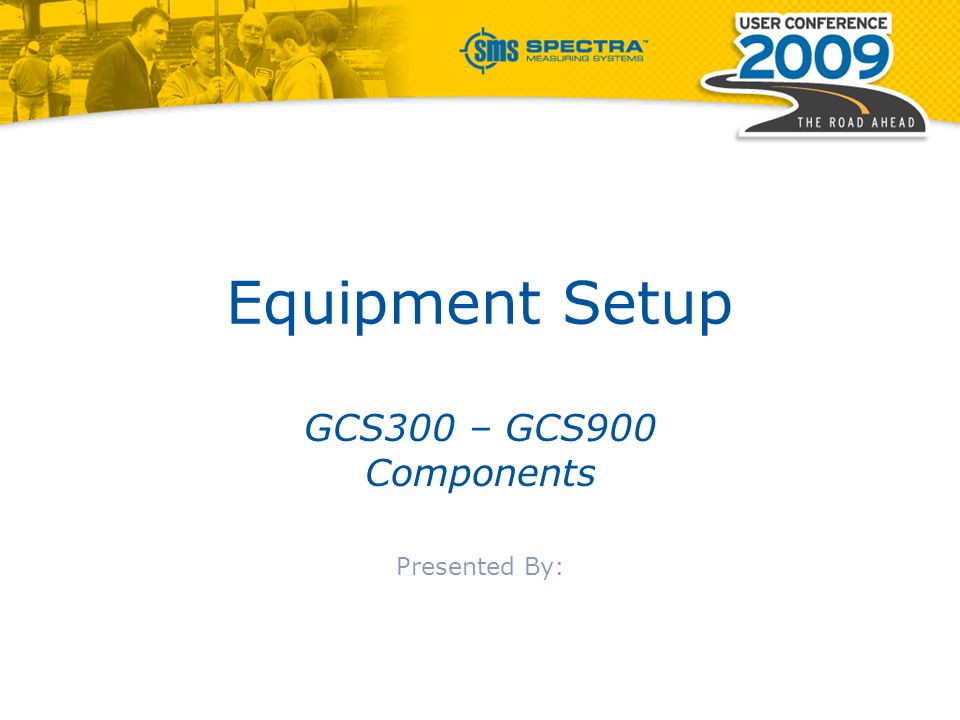 SMS SPECTRA™
MEASURING SYSTEMS

USER CONFERENCE
2009
THE ROAD AHEAD

Equipment Setup

GCS300 – GCS900
Components

Presented By: